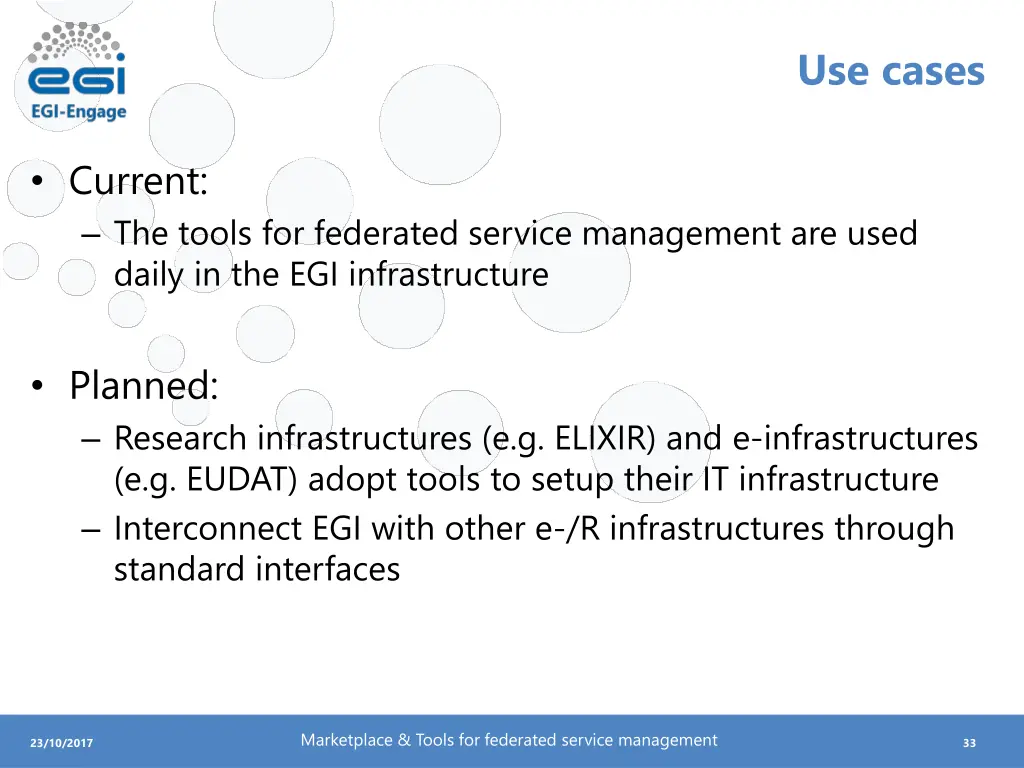 egi
EGI-Engage

Use cases

• Current:
– The tools for federated service management are used daily in the EGI infrastructure

• Planned:
– Research infrastructures (e.g. ELIXIR) and e-infrastructures (e.g. EUDAT) adopt tools to setup their IT infrastructure
– Interconnect EGI with other e-/R infrastructures through standard interfaces

23/10/2017

Marketplace & Tools for federated service management

33